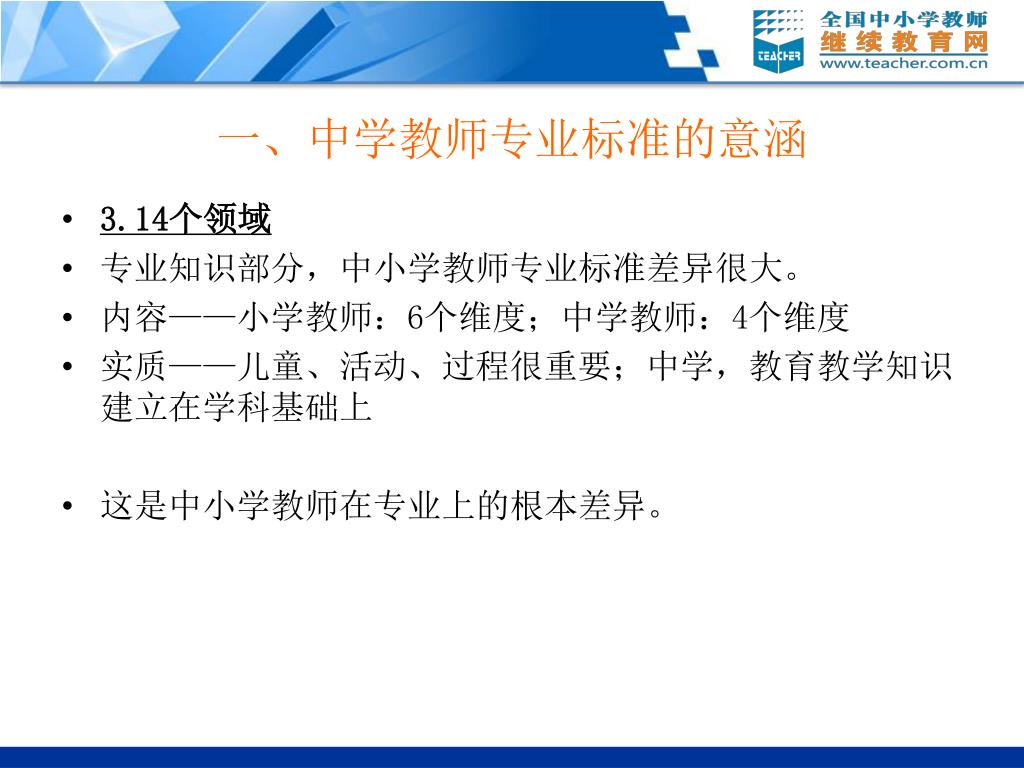 TEACHER 全国中小学教师
继续教育网
www.teacher.com.cn

一、中学教师专业标准的意涵

• 3.14个领域
• 专业知识部分，中小学教师专业标准差异很大。
• 内容——小学教师：6个维度；中学教师：4个维度
• 实质——儿童、活动、过程很重要；中学，教育教学知识建立在学科基础上

• 这是中小学教师在专业上的根本差异。